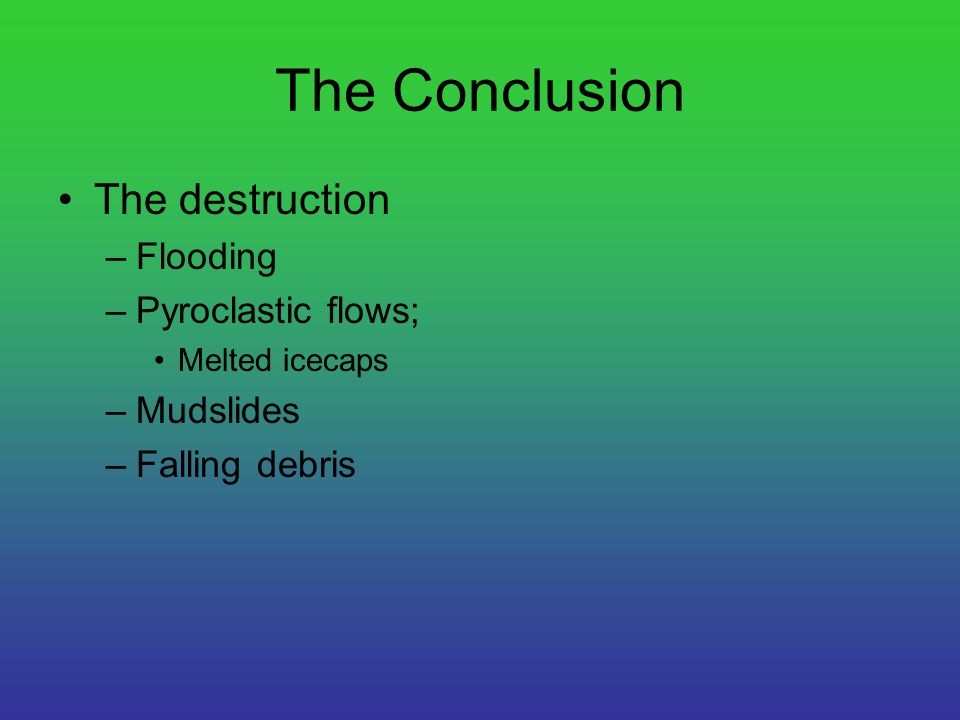 The Conclusion

• The destruction
– Flooding
– Pyroclastic flows;
• Melted icecaps
– Mudslides
– Falling debris